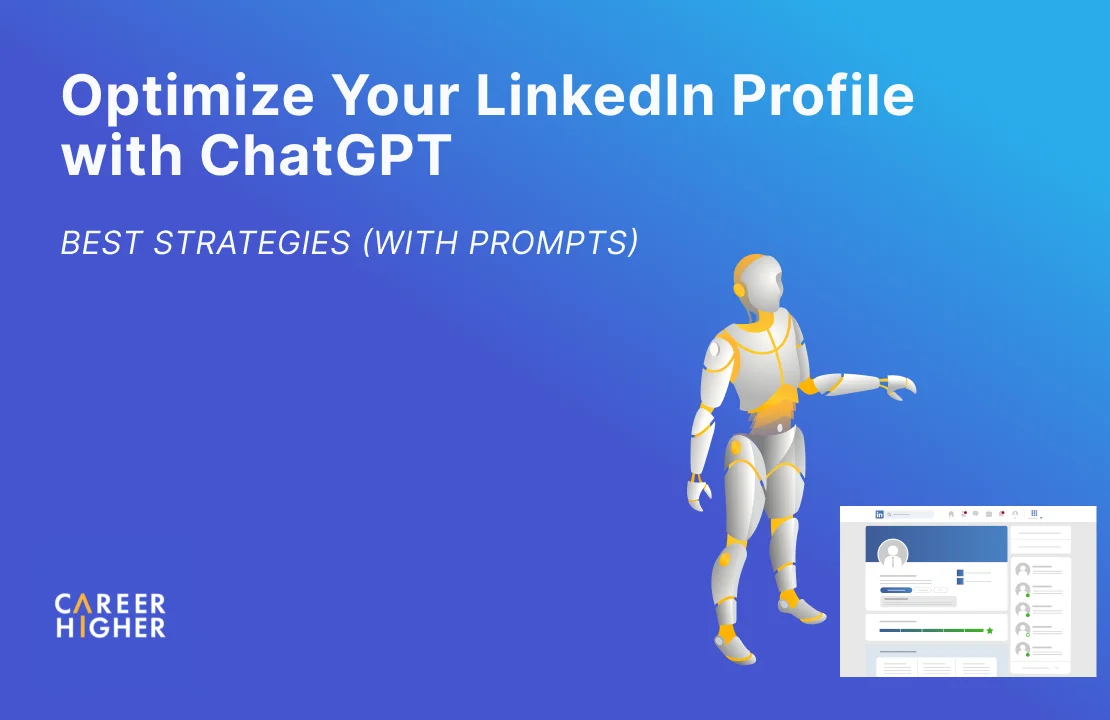 Optimize Your LinkedIn Profile with ChatGPT

BEST STRATEGIES (WITH PROMPTS)

CAREER HIGHER

in